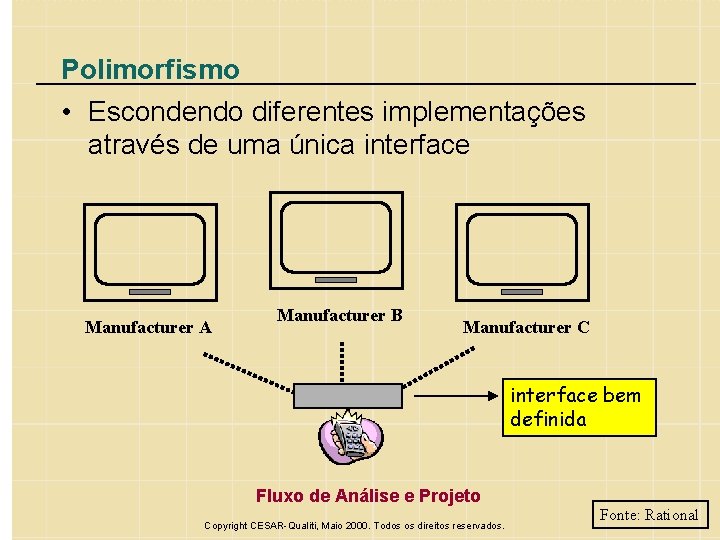 Polimorfismo

• Escondendo diferentes implementações através de uma única interface

Manufacturer A

Manufacturer B

Manufacturer C

interface bem definida

Fluxo de Análise e Projeto

Fonte: Rational

Copyright CESAR-Qualiti, Maio 2000. Todos os direitos reservados.